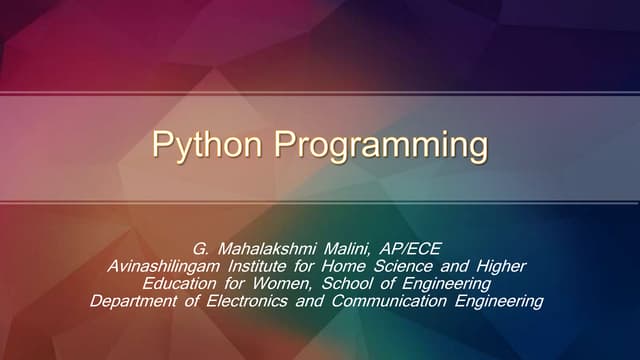 Python Programming

G. Mahalakshmi Malini, AP/ECE
Avinashilingam Institute for Home Science and Higher Education for Women, School of Engineering
Department of Electronics and Communication Engineering